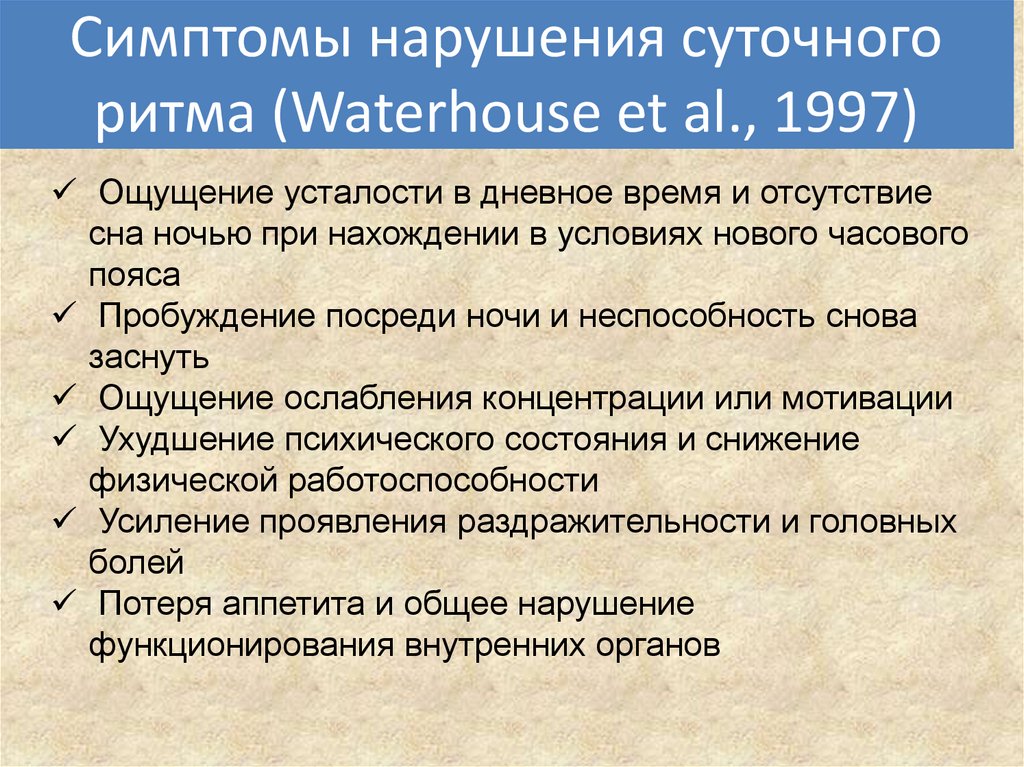 Симптомы нарушения суточного ритма (Waterhouse et al., 1997)

✓ Ощущение усталости в дневное время и отсутствие сна ночью при нахождении в условиях нового часового пояса
✓ Пробуждение посреди ночи и неспособность снова заснуть
✓ Ощущение ослабления концентрации или мотивации
✓ Ухудшение психического состояния и снижение физической работоспособности
✓ Усиление проявления раздражительности и головных болей
✓ Потеря аппетита и общее нарушение функционирования внутренних органов